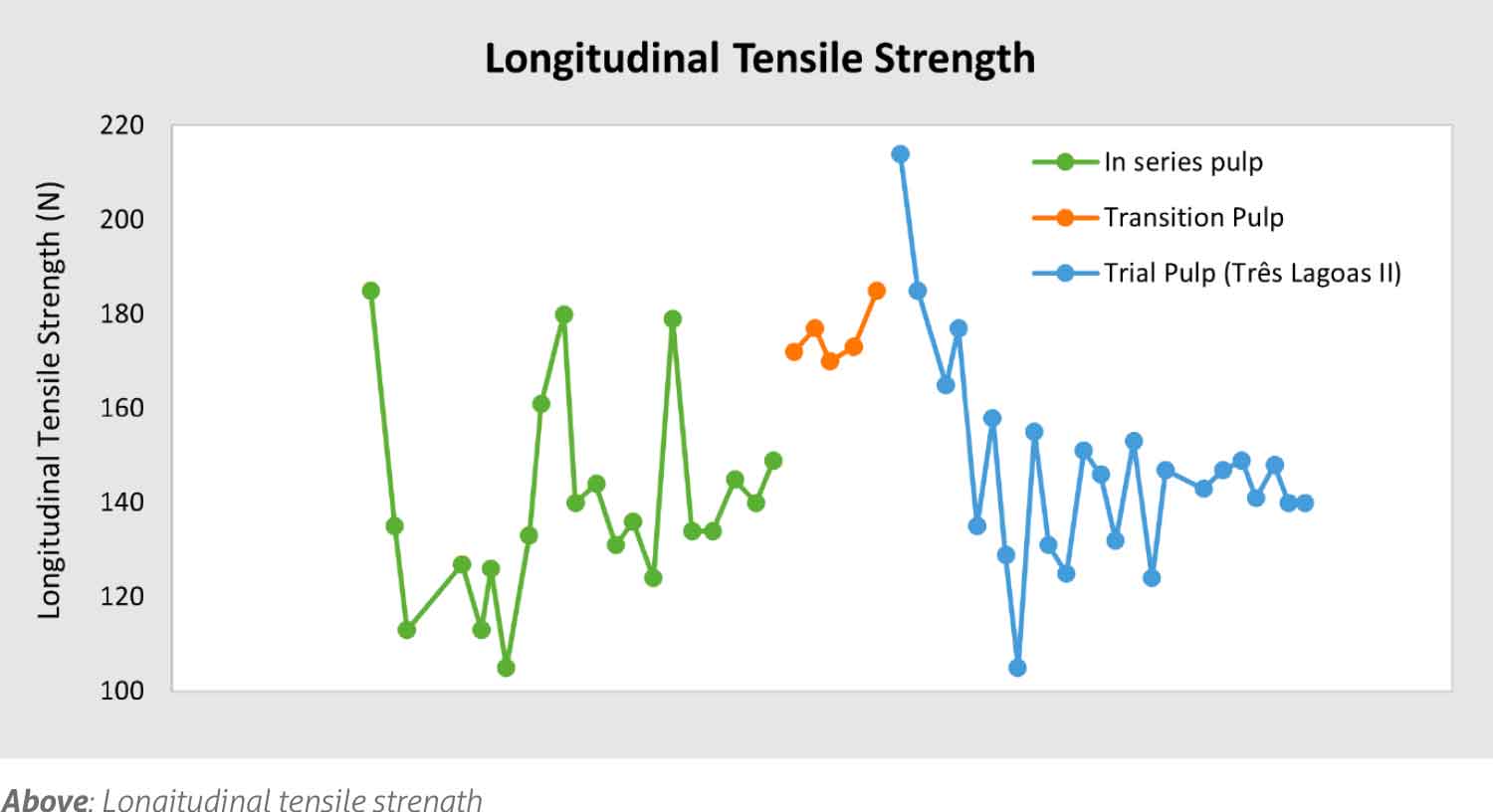 Longitudinal Tensile Strength

Longitudinal Tensile Strength (N)

220
200
180
160
140
120
100

In series pulp
Transition Pulp
Trial Pulp (Três Lagoas II)

Above: Longitudinal tensile strength